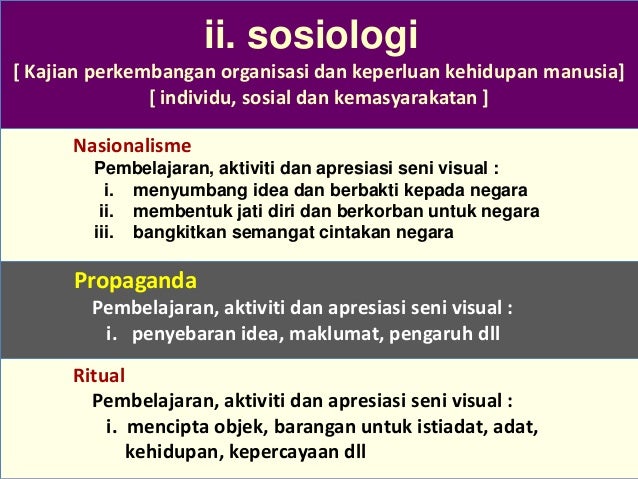 ii. sosiologi
[ Kajian perkembangan organisasi dan keperluan kehidupan manusia]
[ individu, sosial dan kemasyarakatan ]

Nasionalisme
Pembelajaran, aktiviti dan apresiasi seni visual :
i. menyumbang idea dan berbakti kepada negara
ii. membentuk jati diri dan berkorban untuk negara
iii. bangkitkan semangat cintakan negara

Propaganda
Pembelajaran, aktiviti dan apresiasi seni visual :
i. penyebaran idea, maklumat, pengaruh dll

Ritual
Pembelajaran, aktiviti dan apresiasi seni visual :
i. mencipta objek, barangan untuk istiadat, adat, kehidupan, kepercayaan dll